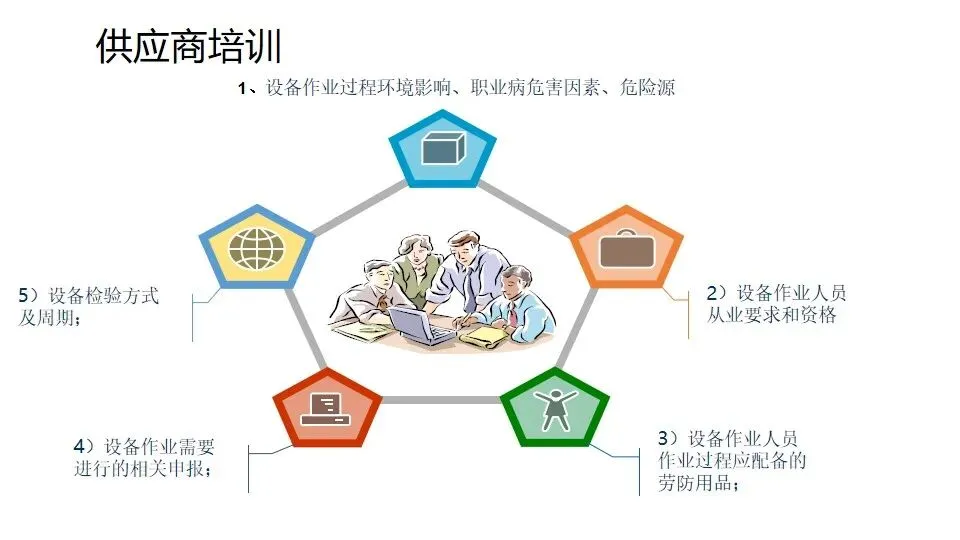 供应商培训

1、设备作业过程环境影响、职业病危害因素、危险源

2）设备作业人员从业要求和资格

3）设备作业人员作业过程应配备的劳防用品；

4）设备作业需要进行的相关申报；

5）设备检验方式及周期；